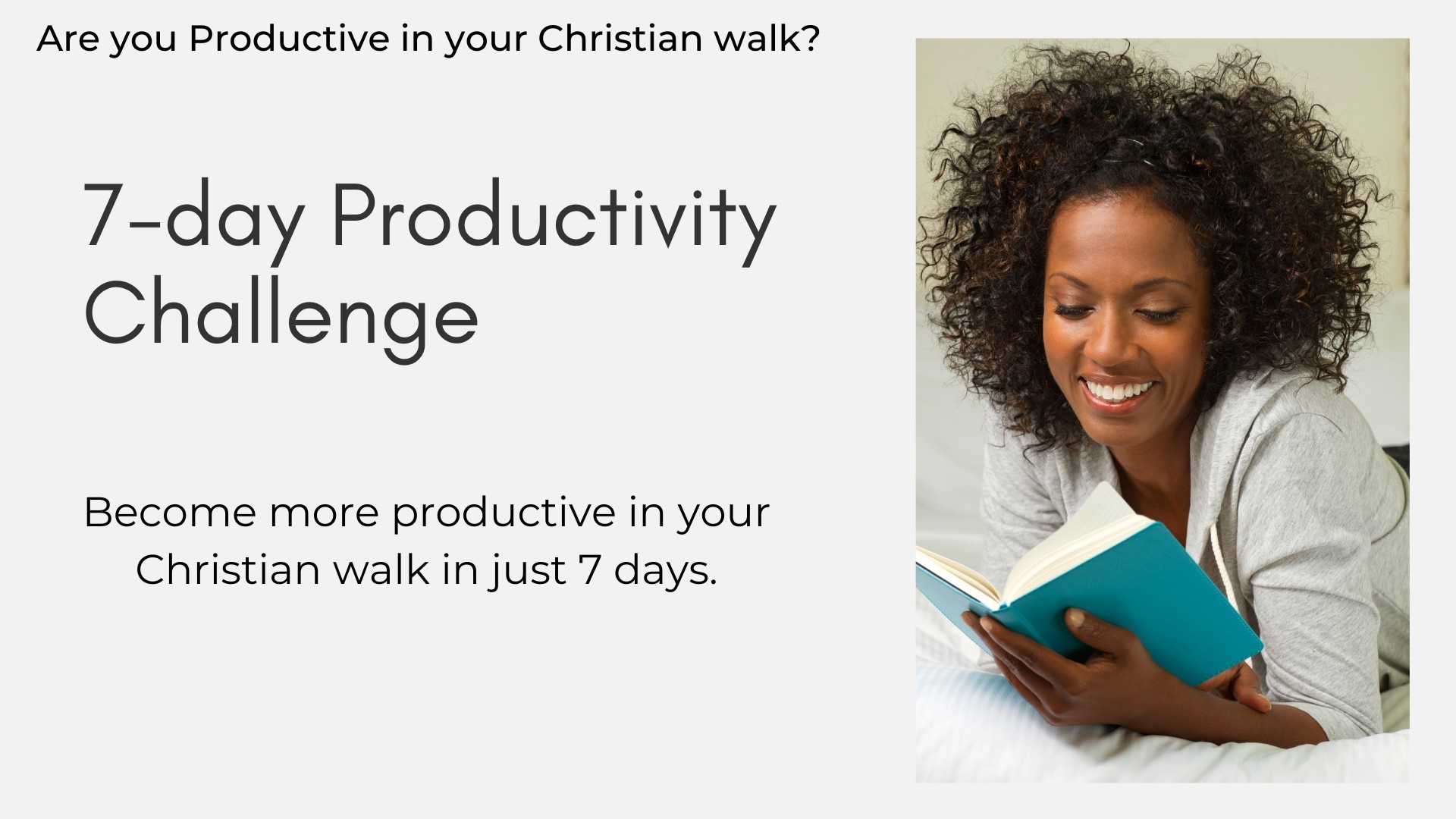 Are you Productive in your Christian walk?

7-day Productivity Challenge

Become more productive in your Christian walk in just 7 days.